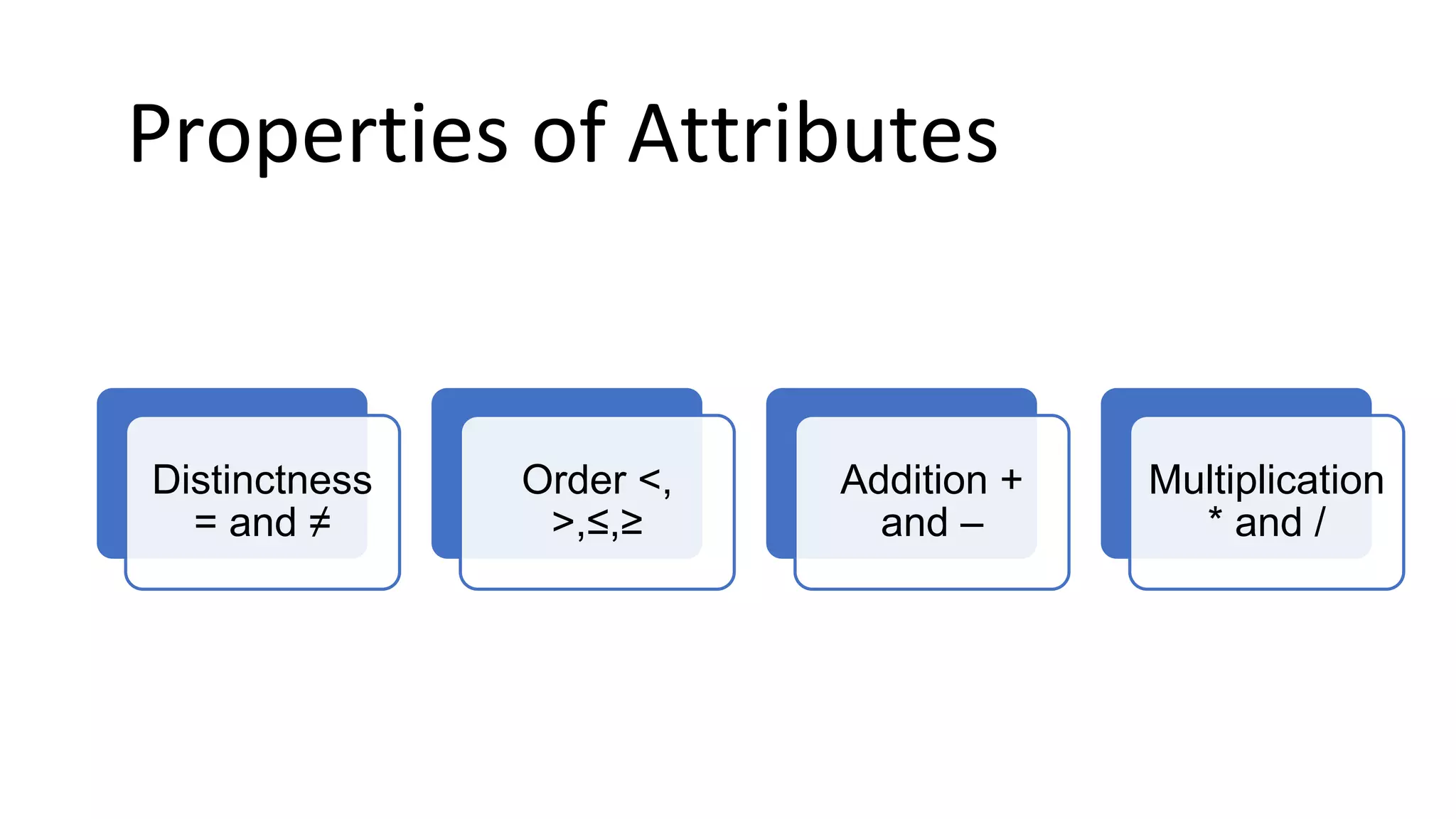 Properties of Attributes

Distinctness = and ≠

Order <, >,≤,≥

Addition + and –

Multiplication * and /